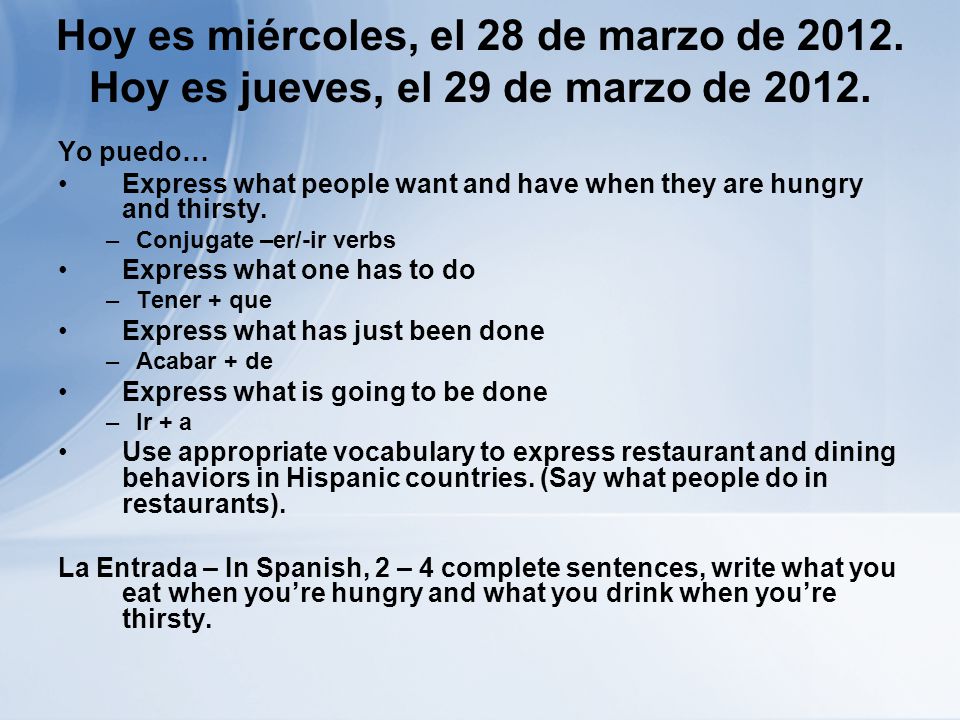 Hoy es miércoles, el 28 de marzo de 2012.
Hoy es jueves, el 29 de marzo de 2012.

Yo puedo…

• Express what people want and have when they are hungry and thirsty.
– Conjugate –er/-ir verbs
• Express what one has to do
– Tener + que
• Express what has just been done
– Acabar + de
• Express what is going to be done
– Ir + a
• Use appropriate vocabulary to express restaurant and dining behaviors in Hispanic countries. (Say what people do in restaurants).

La Entrada – In Spanish, 2 – 4 complete sentences, write what you eat when you're hungry and what you drink when you're thirsty.